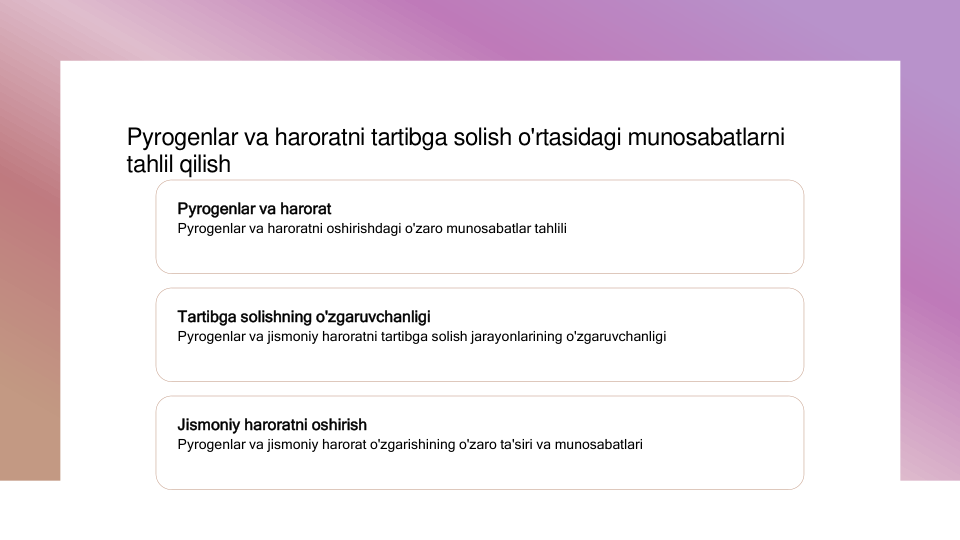 Pyrogenlar va haroratni tartibga solish o'rtasidagi munosabatlarni tahlil qilish

Pyrogenlar va harorat
Pyrogenlar va haroratni oshirishdagi o'zaro munosabatlar tahlili

Tartibga solishning o'zgaruvchanligi
Pyrogenlar va jismoniy haroratni tartibga solish jarayonlarining o'zgaruvchanligi

Jismoniy haroratni oshirish
Pyrogenlar va jismoniy harorat o'zgarishining o'zaro ta'siri va munosabatlari